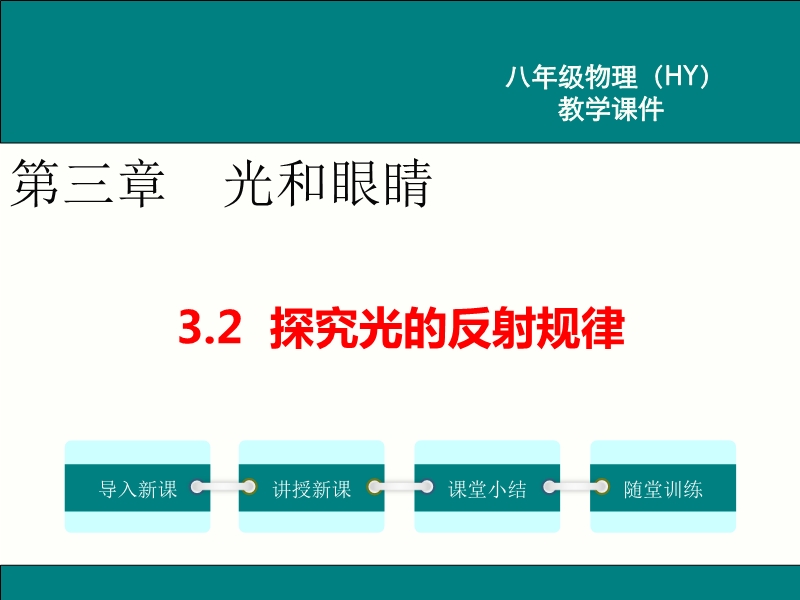 八年级物理（HY）
教学课件

第三章　光和眼睛

3.2 探究光的反射规律

导入新课

讲授新课

课堂小结

随堂训练